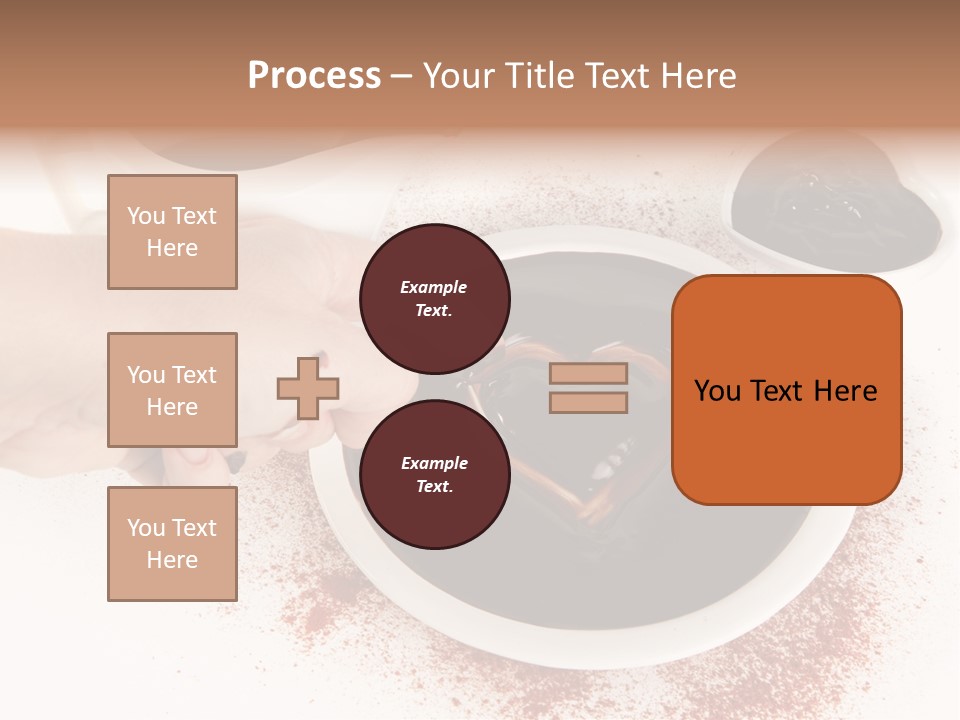 Process – Your Title Text Here

You Text Here

You Text Here

You Text Here

Example Text.

Example Text.

You Text Here